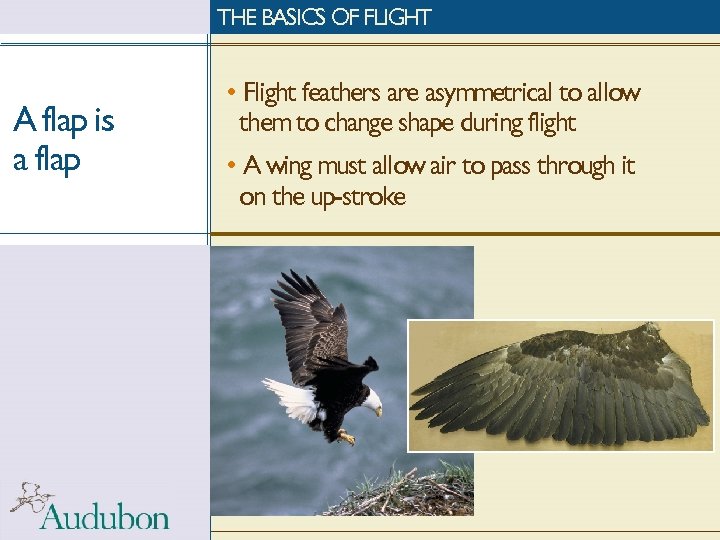 THE BASICS OF FLIGHT

A flap is a flap

• Flight feathers are asymmetrical to allow them to change shape during flight

• A wing must allow air to pass through it on the up-stroke

Audubon